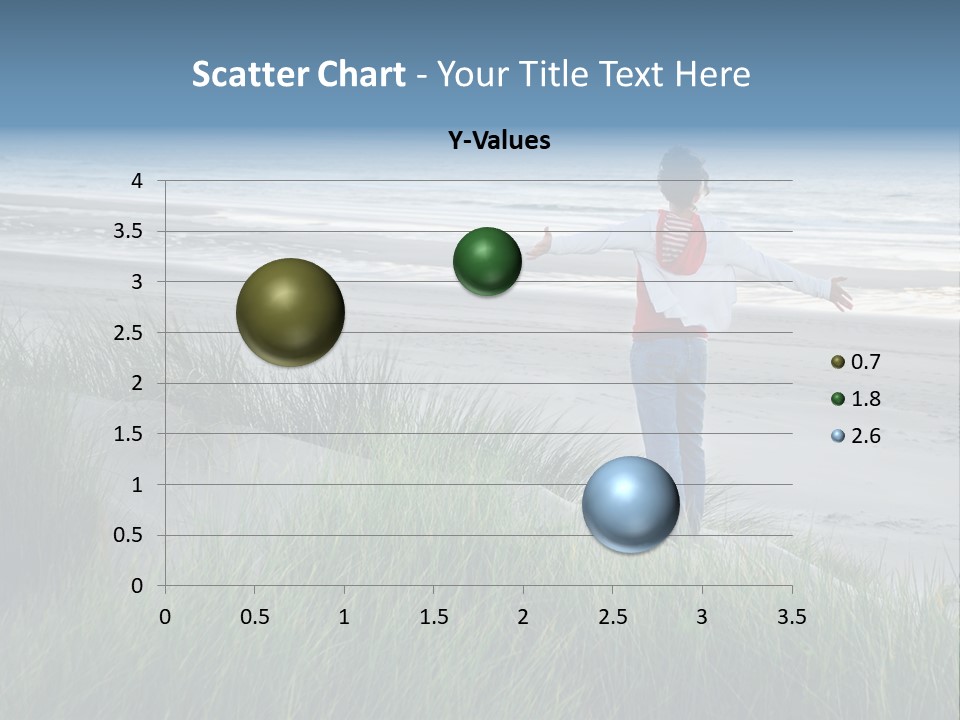 Scatter Chart - Your Title Text Here

Y-Values

4
3.5
3
2.5
2
1.5
1
0.5
0

0 0.5 1 1.5 2 2.5 3 3.5

0.7
1.8
2.6